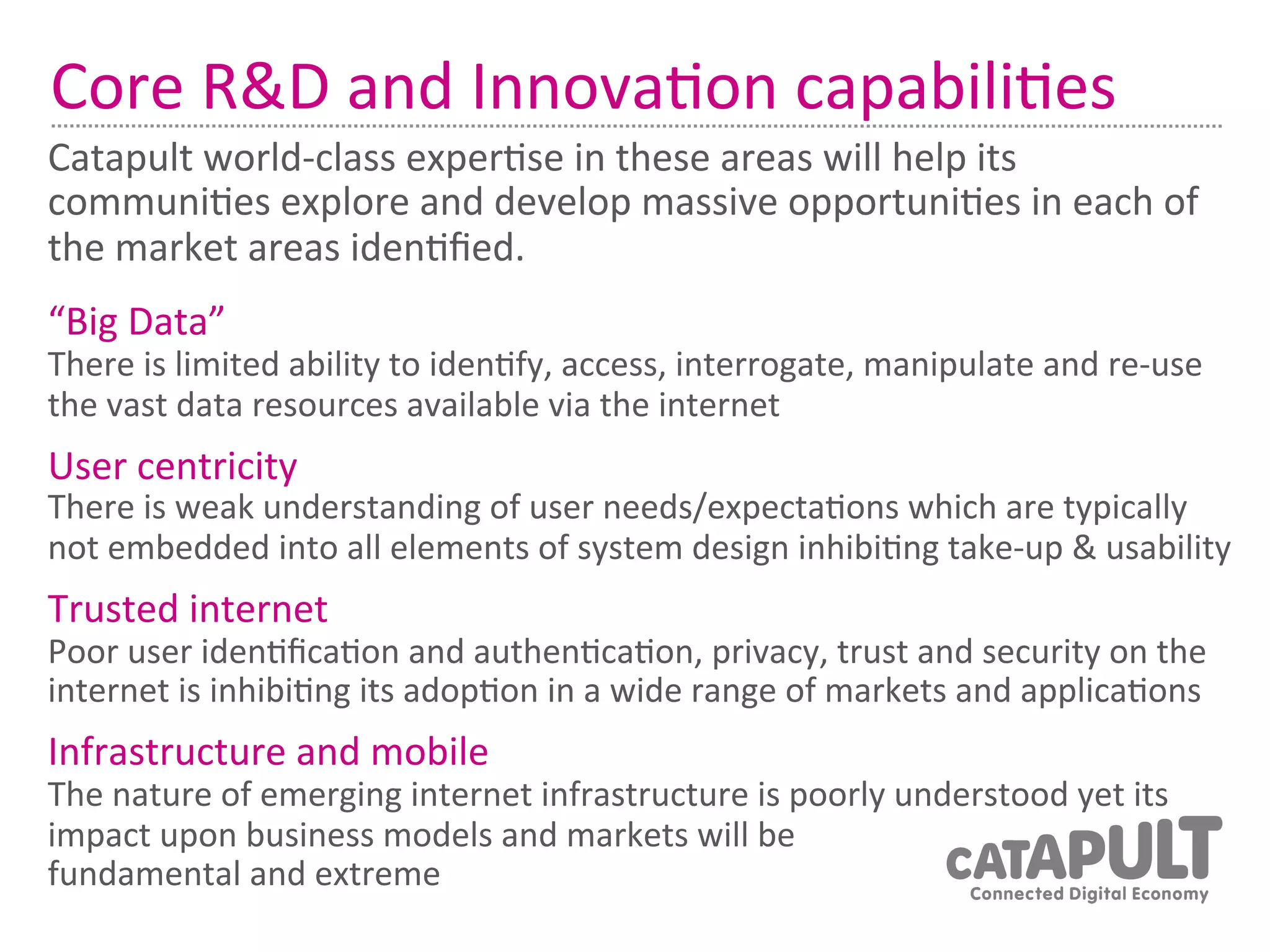 Core R&D and Innovation capabilities

Catapult world-class expertise in these areas will help its communities explore and develop massive opportunities in each of the market areas identified.

“Big Data”
There is limited ability to identify, access, interrogate, manipulate and re-use the vast data resources available via the internet

User centricity
There is weak understanding of user needs/expectations which are typically not embedded into all elements of system design inhibiting take-up & usability

Trusted internet
Poor user identification and authentication, privacy, trust and security on the internet is inhibiting its adoption in a wide range of markets and applications

Infrastructure and mobile
The nature of emerging internet infrastructure is poorly understood yet its impact upon business models and markets will be fundamental and extreme

CATAPULT
Connected Digital Economy